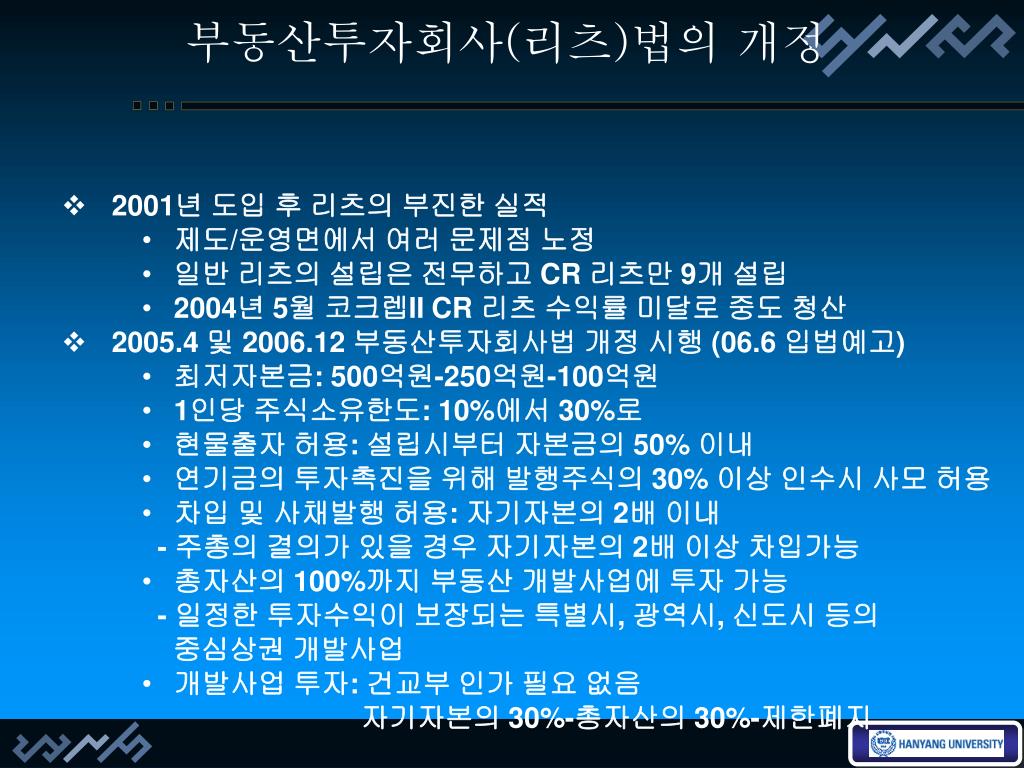 부동산투자회사(리츠)법의 개정

❖ 2001년 도입 후 리츠의 부진한 실적
• 제도/운영면에서 여러 문제점 노정
• 일반 리츠의 설립은 전무하고 CR 리츠만 9개 설립
• 2004년 5월 코크렙II CR 리츠 수익률 미달로 중도 청산

❖ 2005.4 및 2006.12 부동산투자회사법 개정 시행 (06.6 입법예고)
• 최저자본금: 500억원-250억원-100억원
• 1인당 주식소유한도: 10%에서 30%로
• 현물출자 허용: 설립시부터 자본금의 50% 이내
• 연기금의 투자촉진을 위해 발행주식의 30% 이상 인수시 사모 허용
• 차입 및 사채발행 허용: 자기자본의 2배 이내
- 주총의 결의가 있을 경우 자기자본의 2배 이상 차입가능
• 총자산의 100%까지 부동산 개발사업에 투자 가능
- 일정한 투자수익이 보장되는 특별시, 광역시, 신도시 등의 중심상권 개발사업
• 개발사업 투자: 건교부 인가 필요 없음
자기자본의 30%-총자산의 30%-제한폐지

HANYANG UNIVERSITY